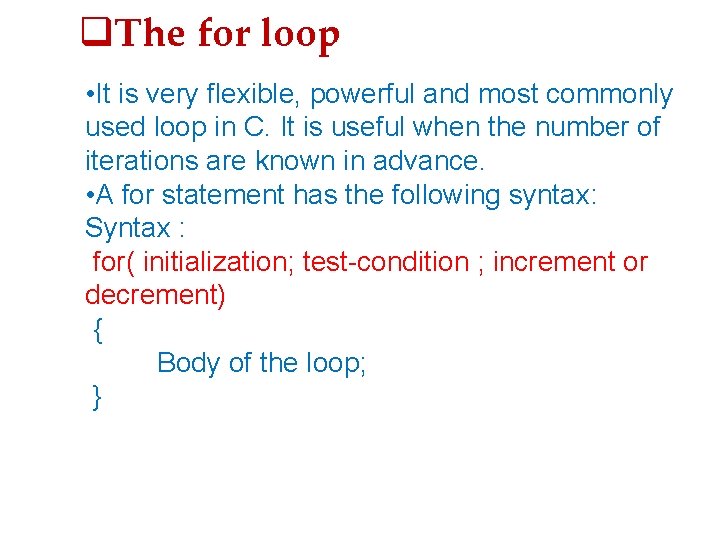 ❑The for loop

•It is very flexible, powerful and most commonly used loop in C. It is useful when the number of iterations are known in advance.
•A for statement has the following syntax:
Syntax :
for( initialization; test-condition ; increment or decrement)
{
Body of the loop;
}